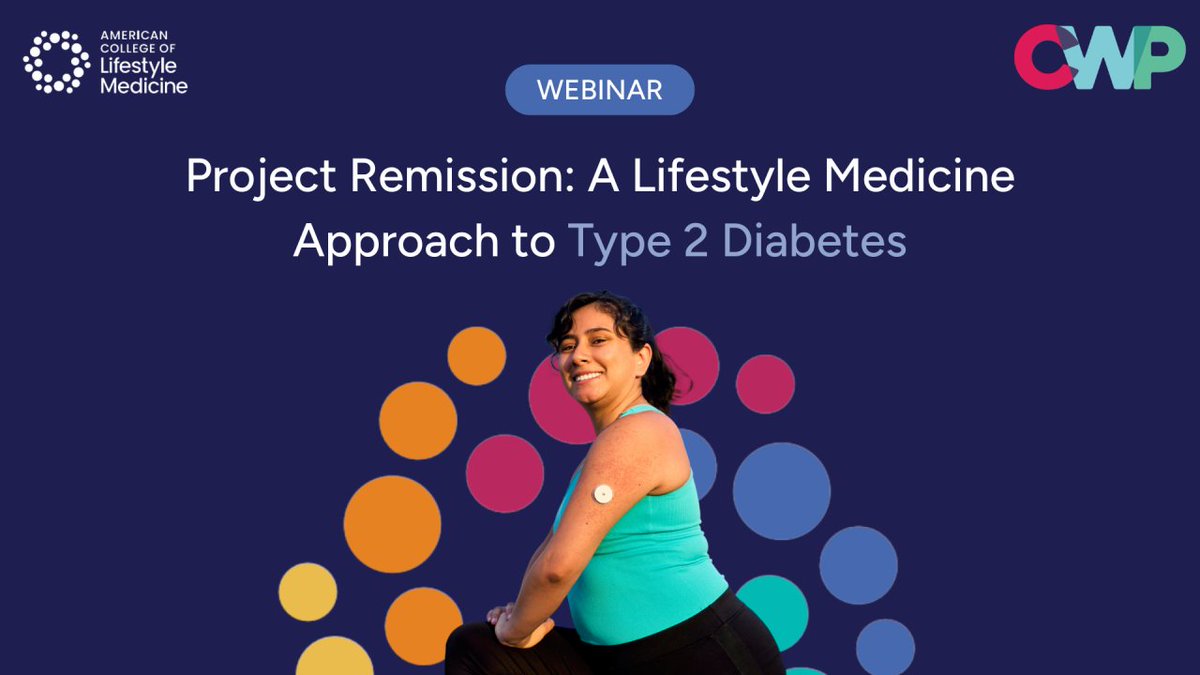 AMERICAN COLLEGE OF Lifestyle Medicine

CWP

WEBINAR

Project Remission: A Lifestyle Medicine Approach to Type 2 Diabetes